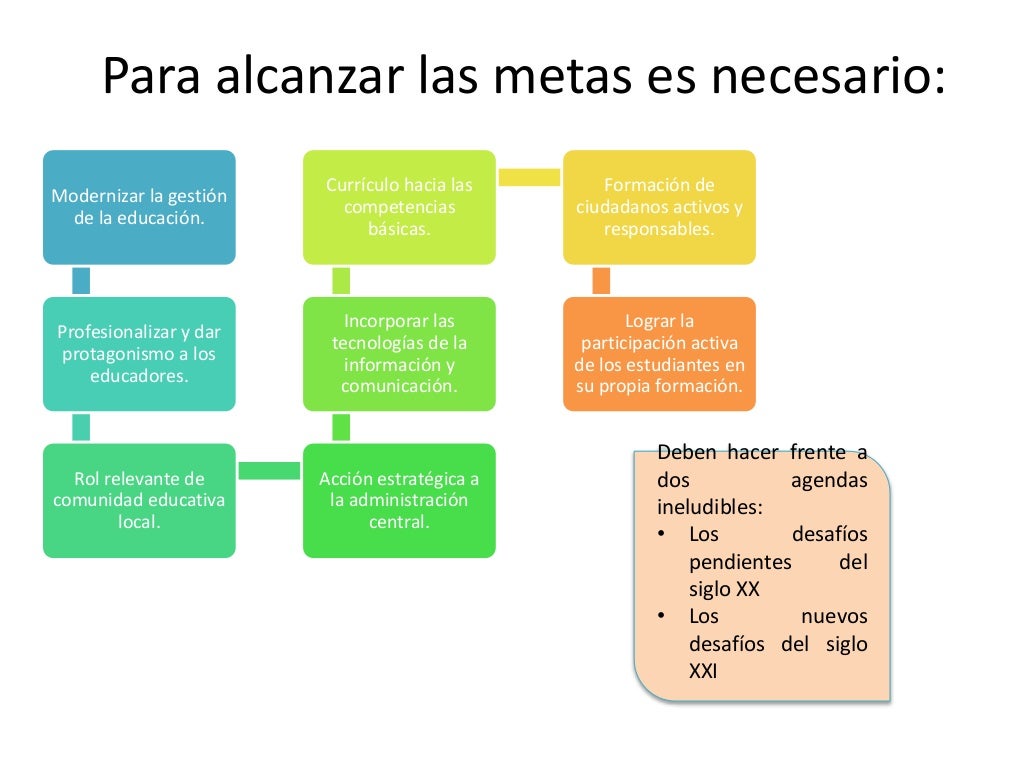 Para alcanzar las metas es necesario:

Modernizar la gestión de la educación.

Profesionalizar y dar protagonismo a los educadores.

Rol relevante de comunidad educativa local.

Acción estratégica a la administración central.

Incorporar las tecnologías de la información y comunicación.

Currículo hacia las competencias básicas.

Formación de ciudadanos activos y responsables.

Lograr la participación activa de los estudiantes en su propia formación.

Deben hacer frente a dos agendas ineludibles:
• Los desafíos pendientes del siglo XX
• Los nuevos desafíos del siglo XXI